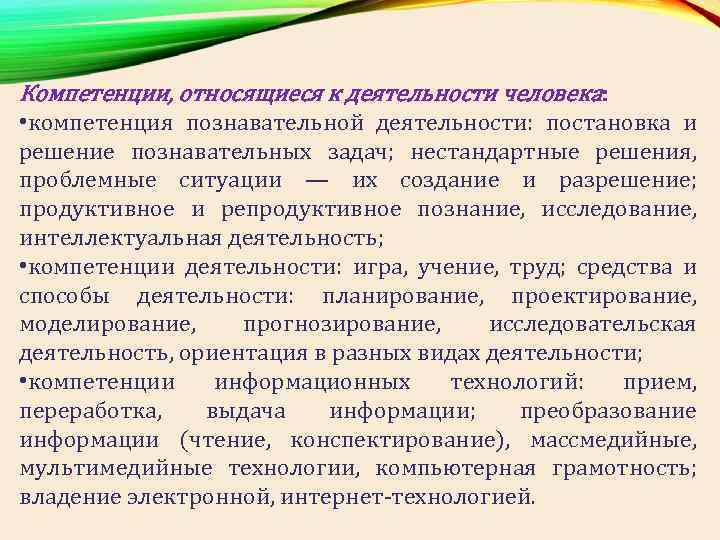 Компетенции, относящиеся к деятельности человека:

•компетенция познавательной деятельности: постановка и решение познавательных задач; нестандартные решения, проблемные ситуации — их создание и разрешение; продуктивное и репродуктивное познание, исследование, интеллектуальная деятельность;

•компетенции деятельности: игра, учение, труд; средства и способы деятельности: планирование, проектирование, моделирование, прогнозирование, исследовательская деятельность, ориентация в разных видах деятельности;

•компетенции информационных технологий: прием, переработка, выдача информации; преобразование информации (чтение, конспектирование), массмедийные, мультимедийные технологии, компьютерная грамотность; владение электронной, интернет-технологией.